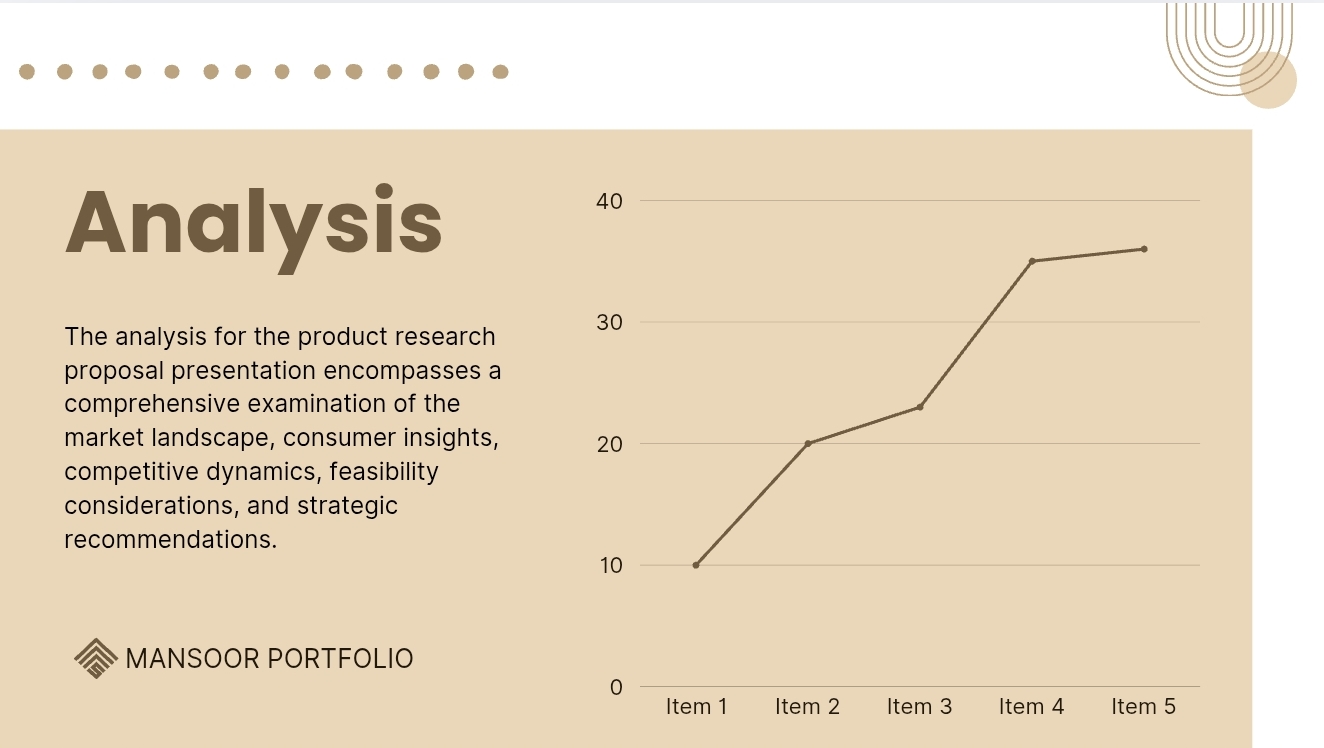 Analysis

The analysis for the product research proposal presentation encompasses a comprehensive examination of the market landscape, consumer insights, competitive dynamics, feasibility considerations, and strategic recommendations.

MANSOOR PORTFOLIO

40
30
20
10
0
Item 1
Item 2
Item 3
Item 4
Item 5